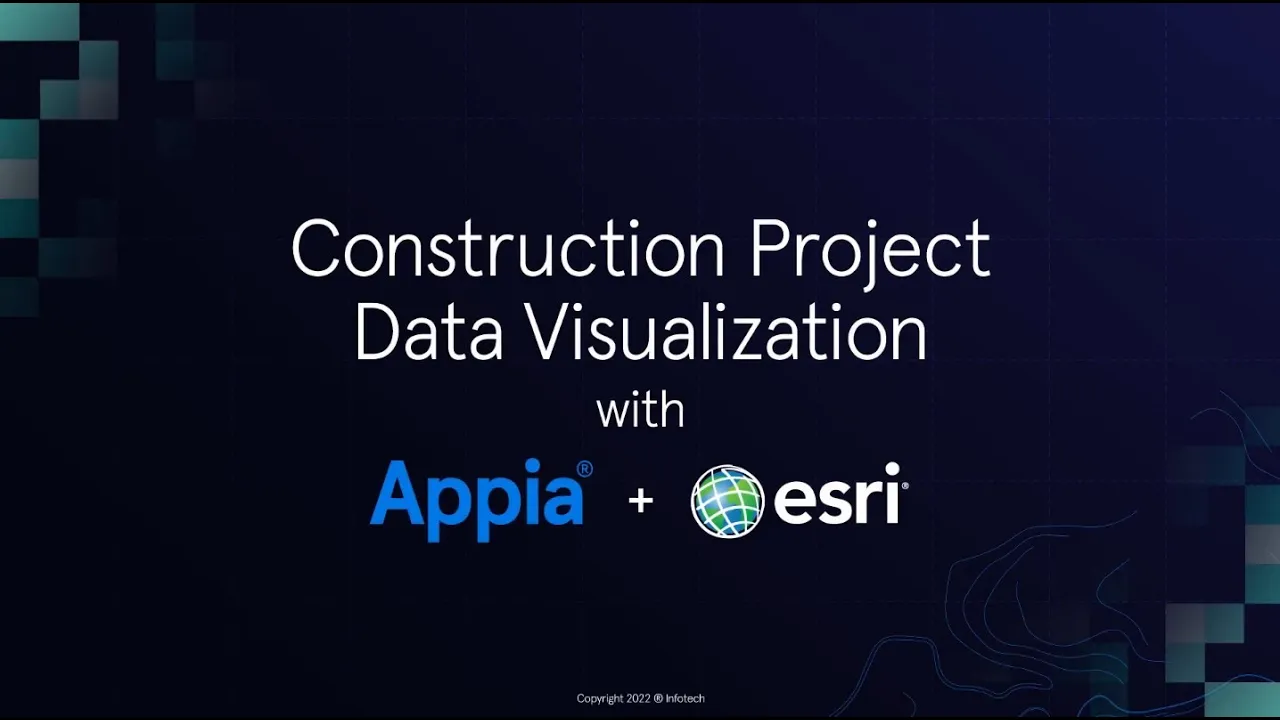 Construction Project Data Visualization

with

Appia® + esri®

Copyright 2022 ® Infotech